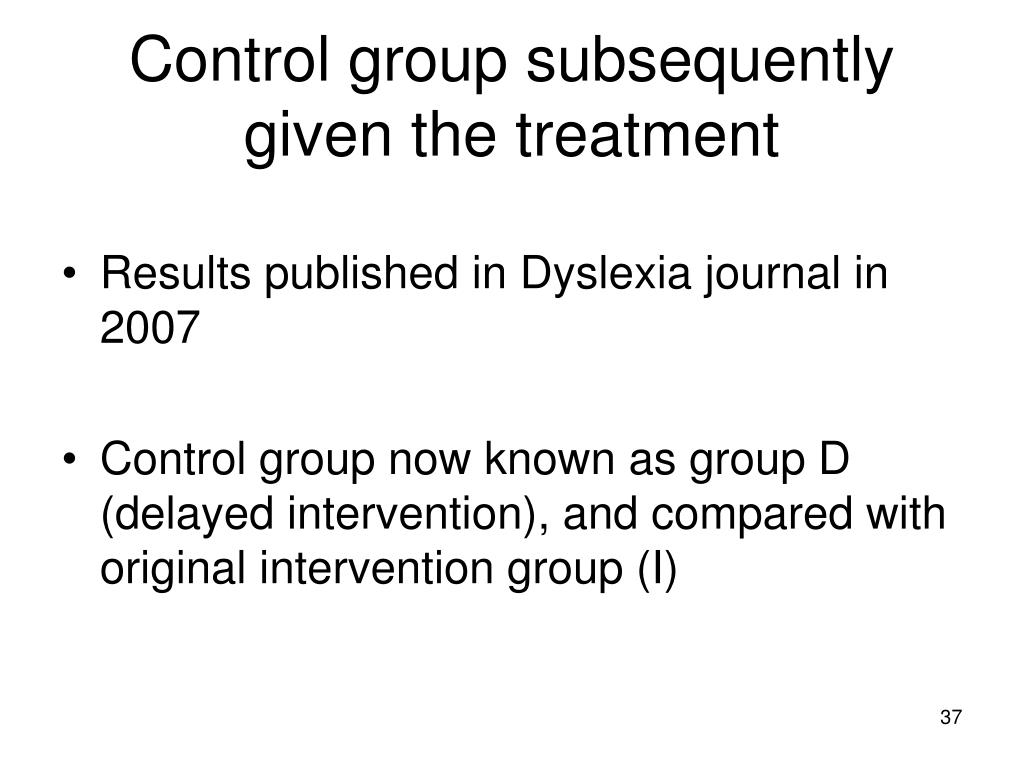 Control group subsequently given the treatment

• Results published in Dyslexia journal in 2007

• Control group now known as group D (delayed intervention), and compared with original intervention group (I)

37